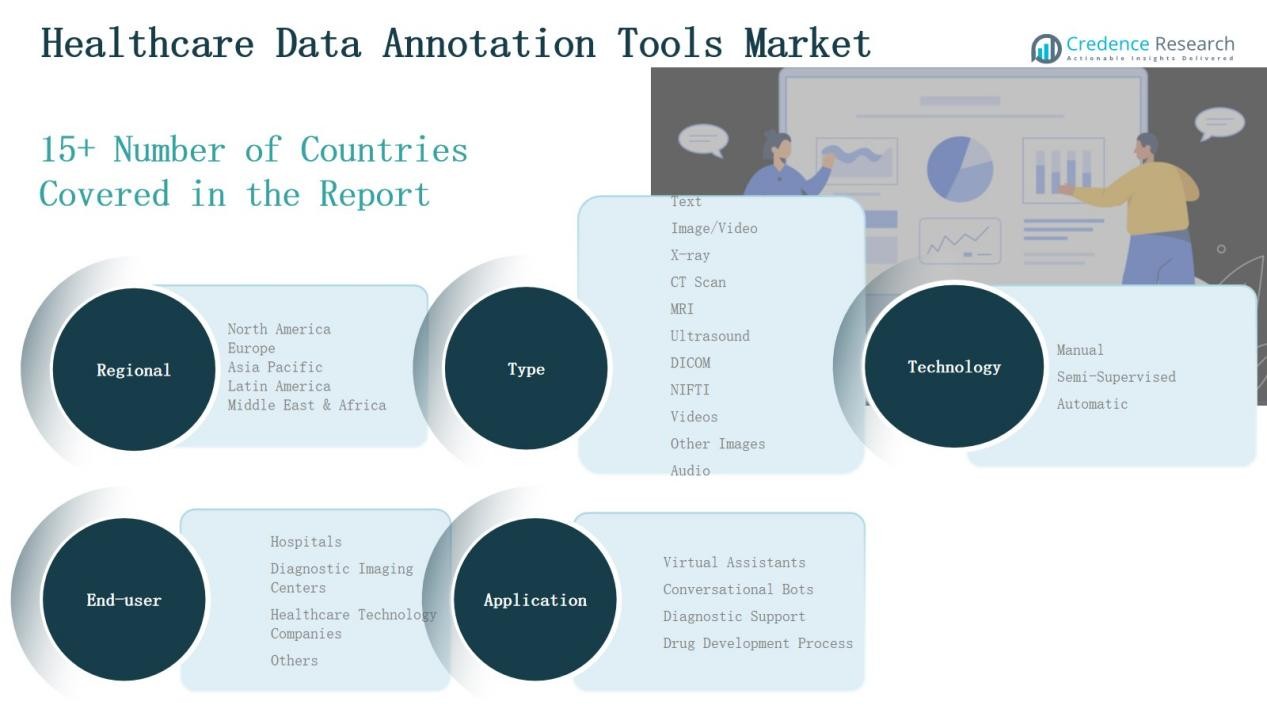 Healthcare Data Annotation Tools Market

Credence Research
Actionable Insights Delivered

15+ Number of Countries Covered in the Report

Regional

North America
Europe
Asia Pacific
Latin America
Middle East & Africa

Type

Text
Image/Video
X-ray
CT Scan
MRI
Ultrasound
DICOM
NIFTI
Videos
Other Images
Audio

Technology

Manual
Semi-Supervised
Automatic

End-user

Hospitals
Diagnostic Imaging Centers
Healthcare Technology Companies
Others

Application

Virtual Assistants
Conversational Bots
Diagnostic Support
Drug Development Process